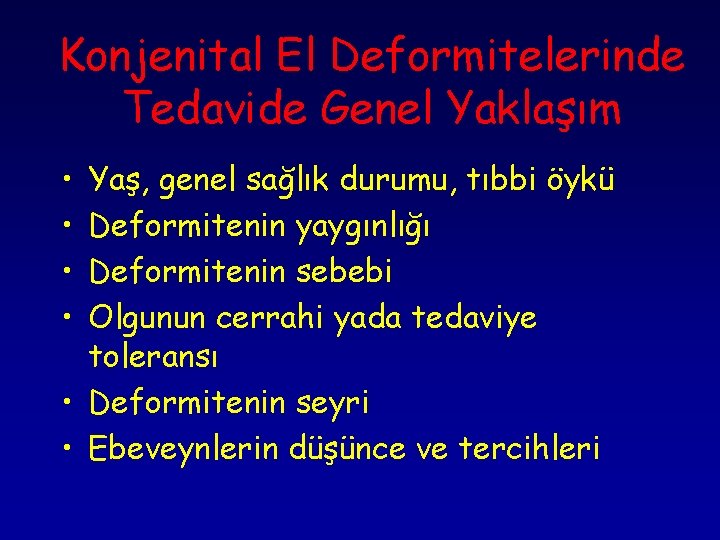 Konjenital El Deformitelerinde Tedavide Genel Yaklaşım

• Yaş, genel sağlık durumu, tıbbi öykü
• Deformitenin yaygınlığı
• Deformitenin sebebi
• Olgunun cerrahi yada tedaviye toleransı
• Deformitenin seyri
• Ebeveynlerin düşünce ve tercihleri